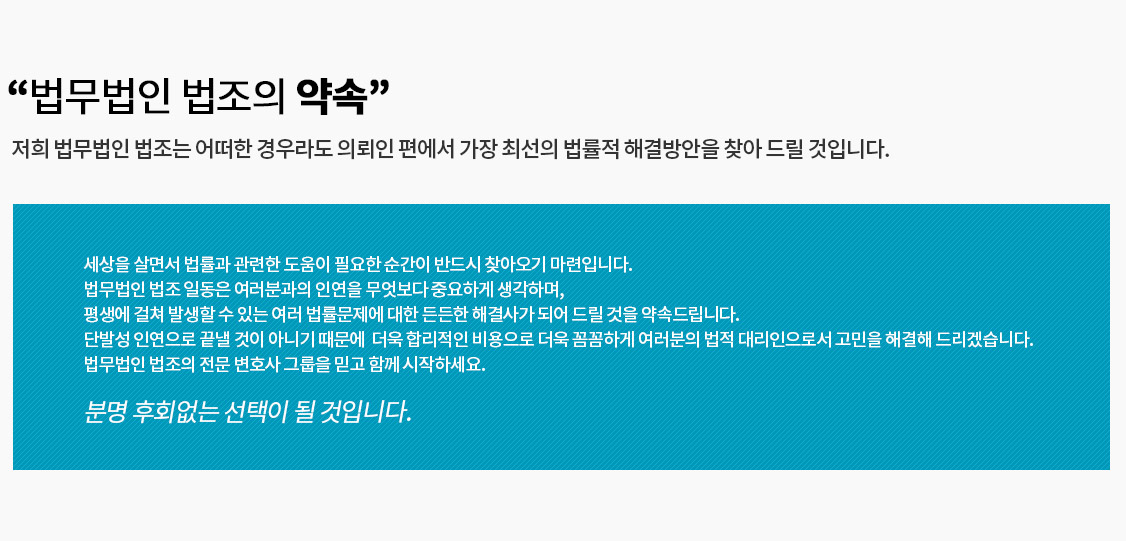 “법무법인 법조의 약속”

저희 법무법인 법조는 어떠한 경우라도 의뢰인 편에서 가장 최선의 법률적 해결방안을 찾아 드릴 것입니다.

세상을 살면서 법률과 관련한 도움이 필요한 순간이 반드시 찾아오기 마련입니다.
법무법인 법조 일동은 여러분과의 인연을 무엇보다 중요하게 생각하며,
평생에 걸쳐 발생할 수 있는 여러 법률문제에 대한 든든한 해결사가 되어 드릴 것을 약속드립니다.
단발성 인연으로 끝낼 것이 아니기 때문에 더욱 합리적인 비용으로 더욱 꼼꼼하게 여러분의 법적 대리인으로서 고민을 해결해 드리겠습니다.
법무법인 법조의 전문 변호사 그룹을 믿고 함께 시작하세요.

분명 후회없는 선택이 될 것입니다.